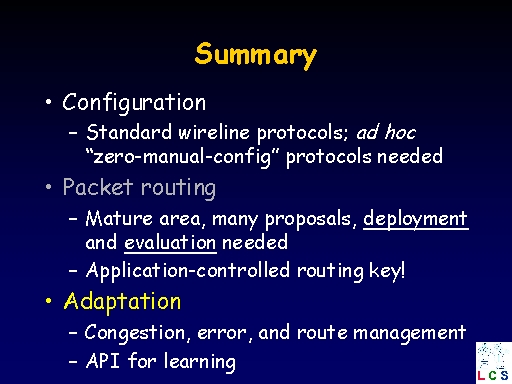 Summary

• Configuration
– Standard wireline protocols; ad hoc "zero-manual-config" protocols needed

• Packet routing
– Mature area, many proposals, deployment and evaluation needed
– Application-controlled routing key!

• Adaptation
– Congestion, error, and route management
– API for learning

LCS